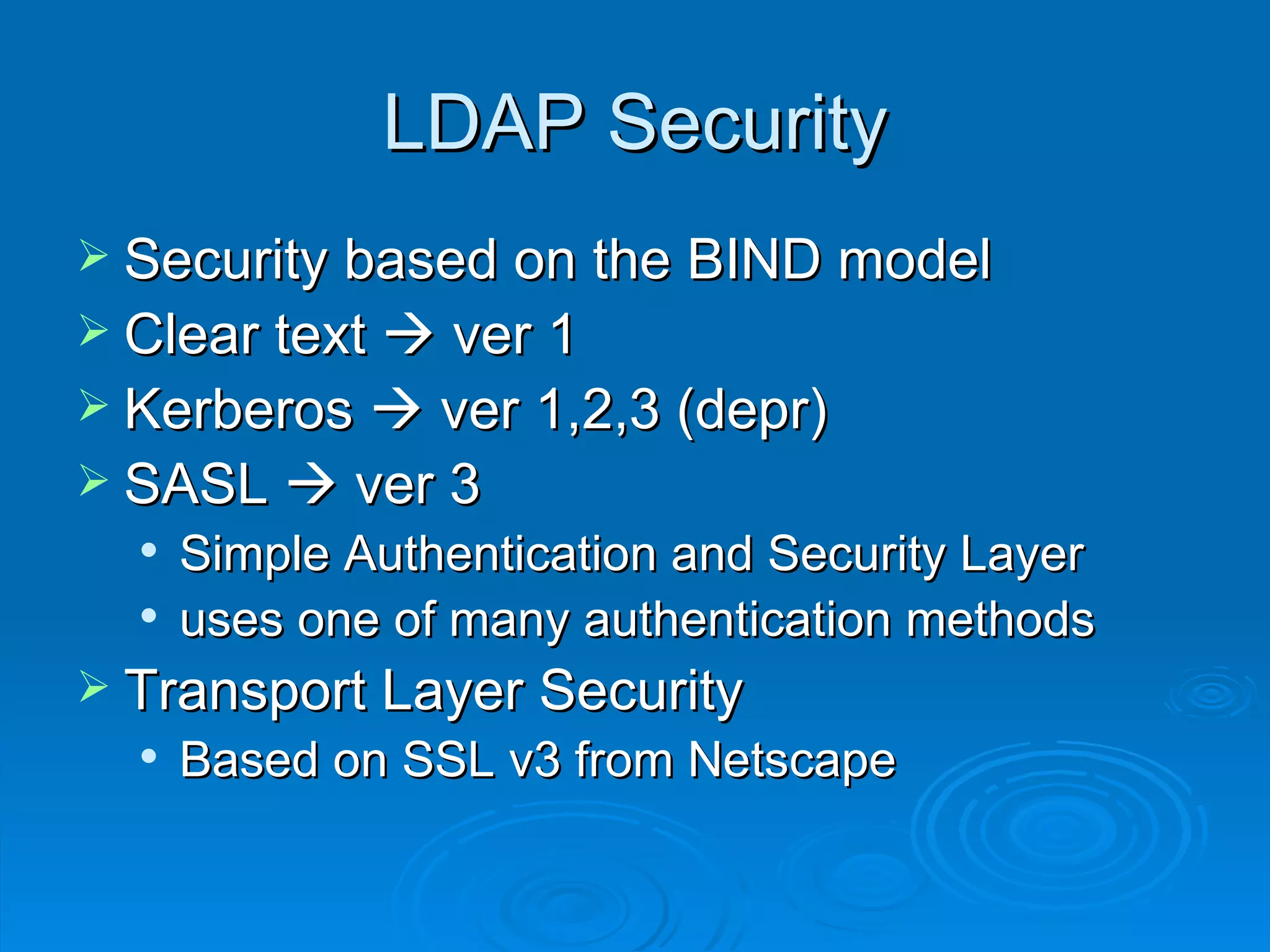 LDAP Security

➢ Security based on the BIND model
➢ Clear text → ver 1
➢ Kerberos → ver 1,2,3 (depr)
➢ SASL → ver 3
• Simple Authentication and Security Layer
• uses one of many authentication methods
➢ Transport Layer Security
• Based on SSL v3 from Netscape